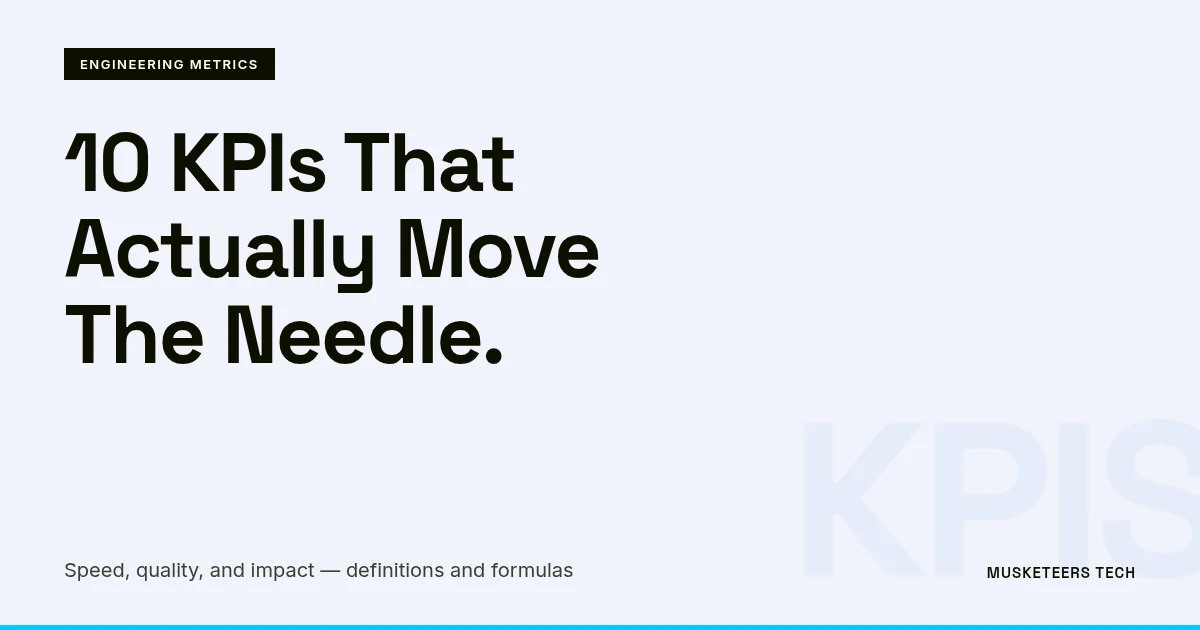 ENGINEERING METRICS

10 KPIs That Actually Move The Needle.

KPIS

Speed, quality, and impact — definitions and formulas

MUSKETEERS TECH